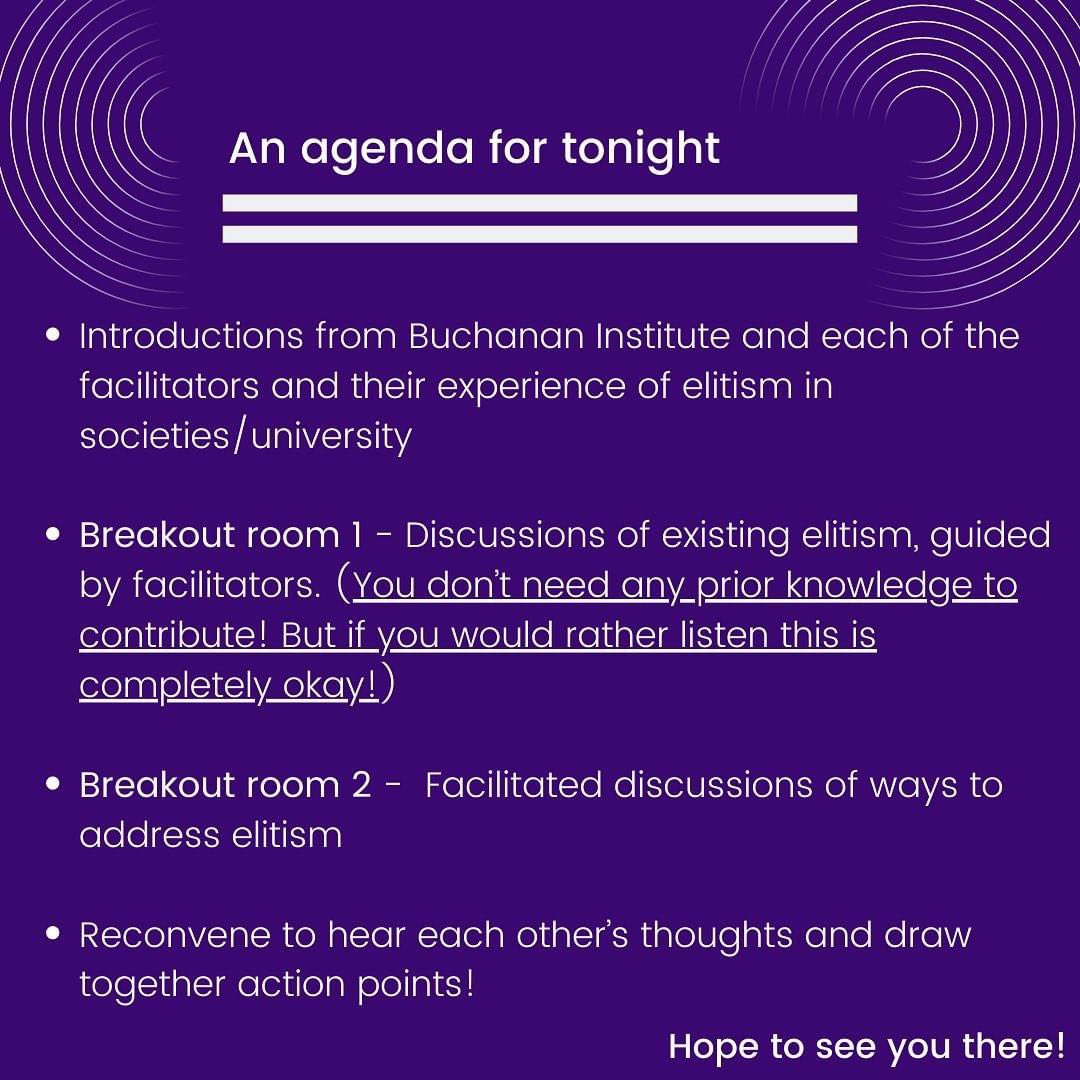 An agenda for tonight

• Introductions from Buchanan Institute and each of the facilitators and their experience of elitism in societies/university

• Breakout room 1 - Discussions of existing elitism, guided by facilitators. (You don't need any prior knowledge to contribute! But if you would rather listen this is completely okay!)

• Breakout room 2 - Facilitated discussions of ways to address elitism

• Reconvene to hear each other's thoughts and draw together action points!

Hope to see you there!